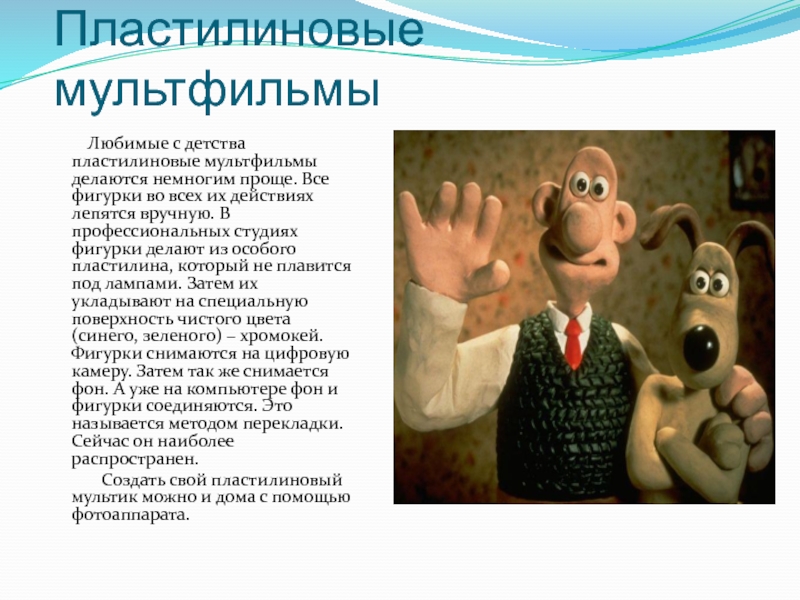 Пластилиновые мультфильмы

Любимые с детства пластилиновые мультфильмы делаются немногим проще. Все фигурки во всех их действиях лепятся вручную. В профессиональных студиях фигурки делают из особого пластилина, который не плавится под лампами. Затем их укладывают на специальную поверхность чистого цвета (синего, зеленого) – хромокей. Фигурки снимаются на цифровую камеру. Затем так же снимается фон. А уже на компьютере фон и фигурки соединяются. Это называется методом перекладки. Сейчас он наиболее распространен.

Создать свой пластилиновый мультик можно и дома с помощью фотоаппарата.